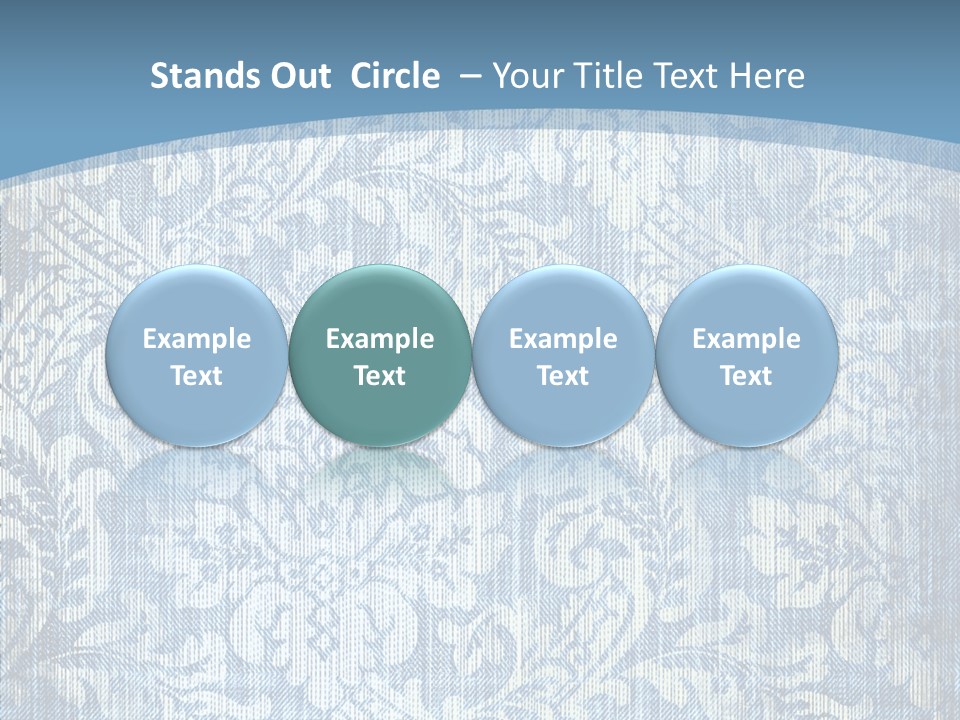 Stands Out Circle – Your Title Text Here

Example Text

Example Text

Example Text

Example Text